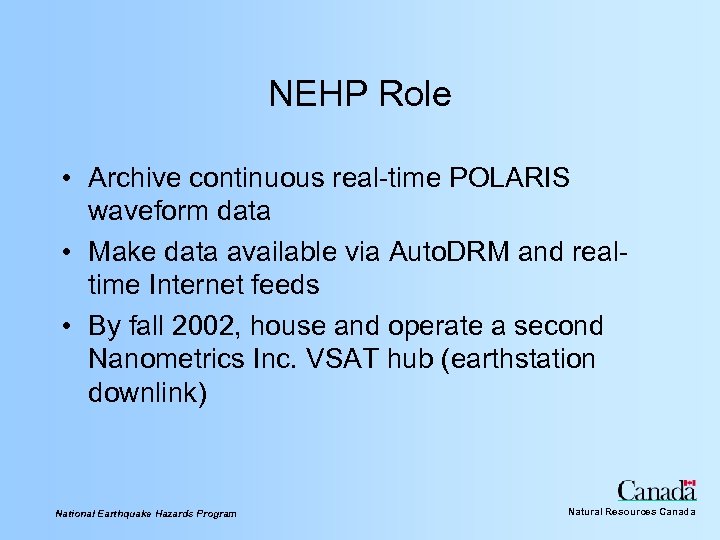 NEHP Role

• Archive continuous real-time POLARIS waveform data

• Make data available via AutoDRM and real-time Internet feeds

• By fall 2002, house and operate a second Nanometrics Inc. VSAT hub (earthstation downlink)

National Earthquake Hazards Program

Canada

Natural Resources Canada